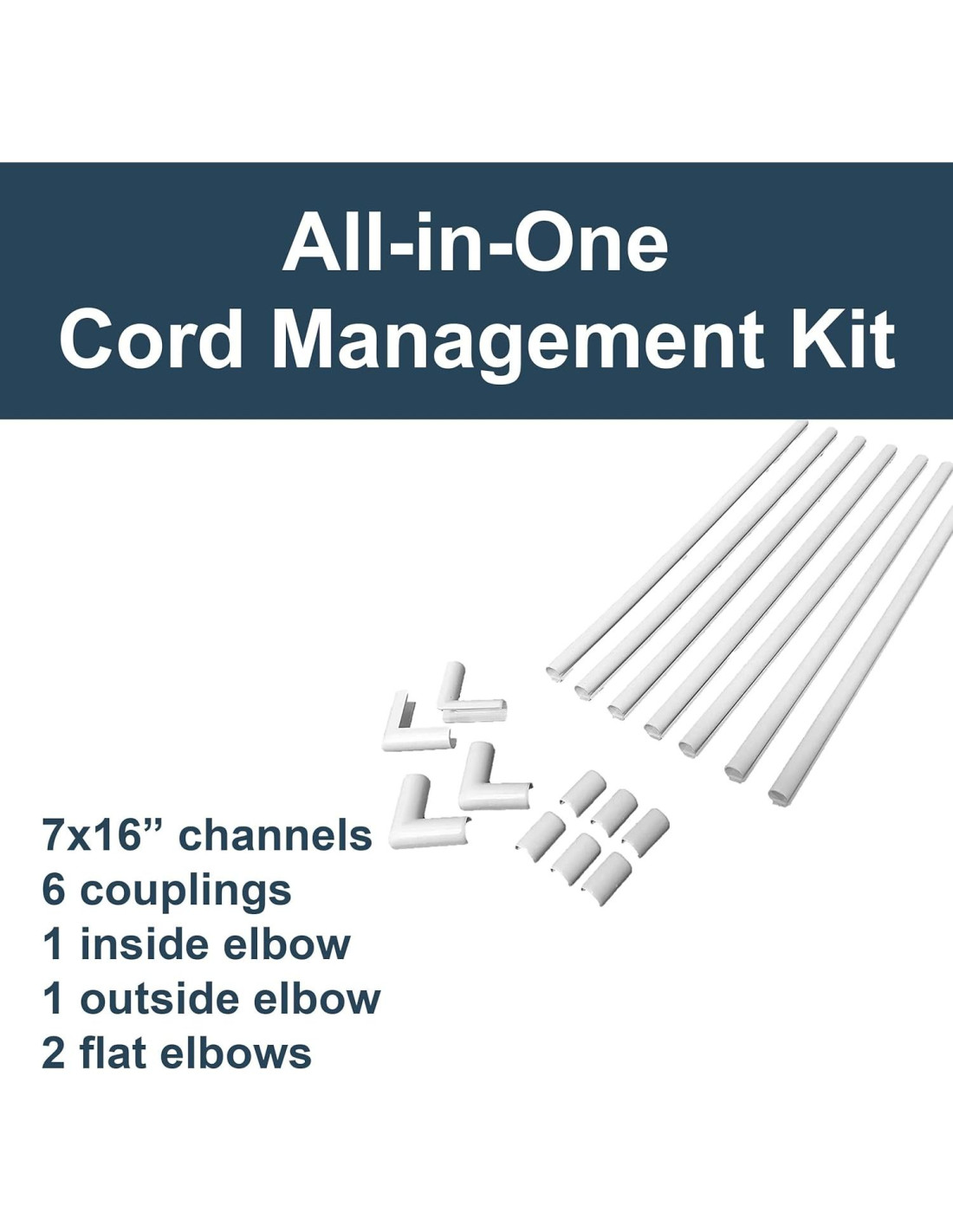 All-in-One
Cord Management Kit

7x16” channels
6 couplings
1 inside elbow
1 outside elbow
2 flat elbows